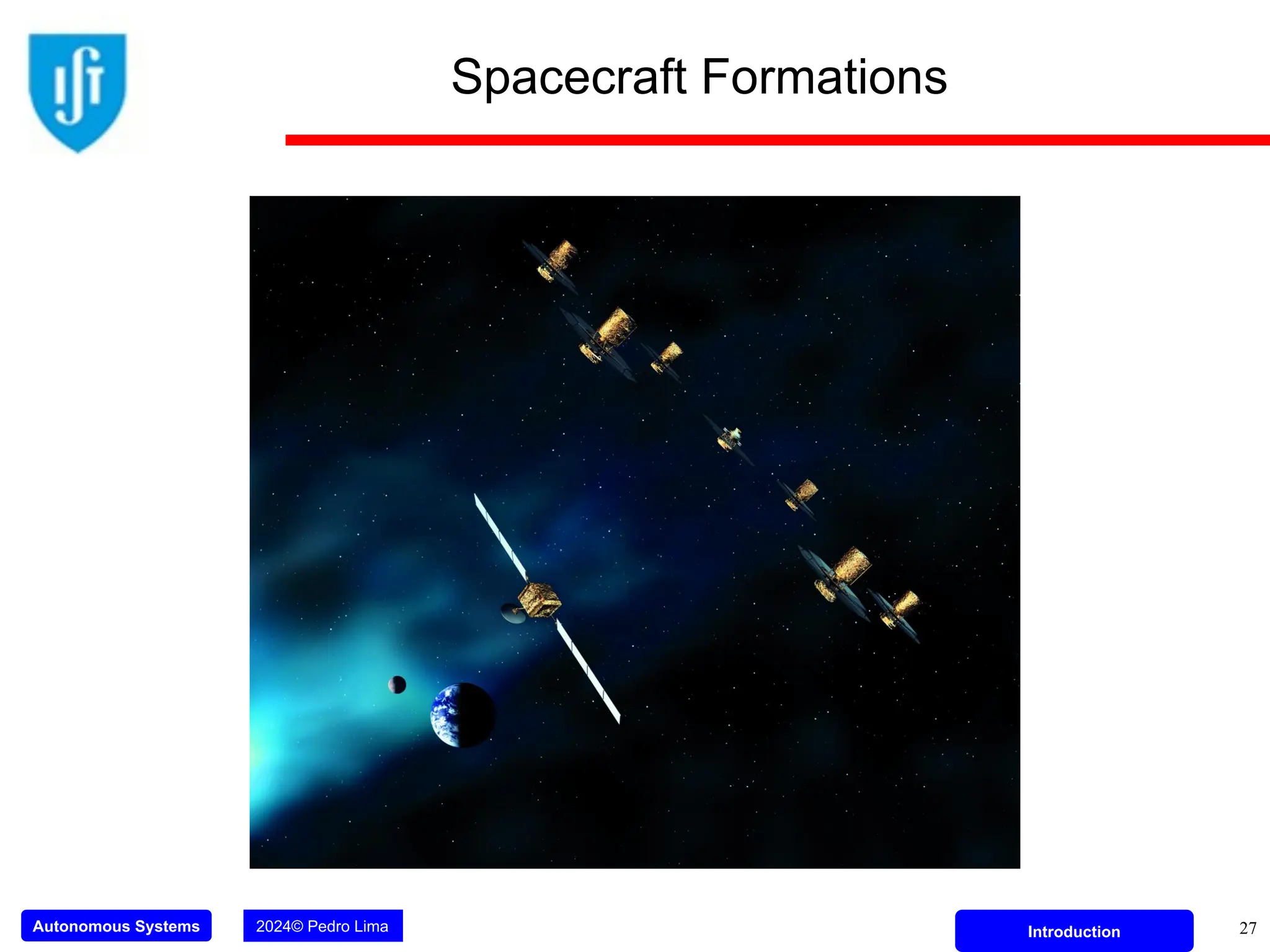 Spacecraft Formations

Autonomous Systems

2024© Pedro Lima

Introduction

27